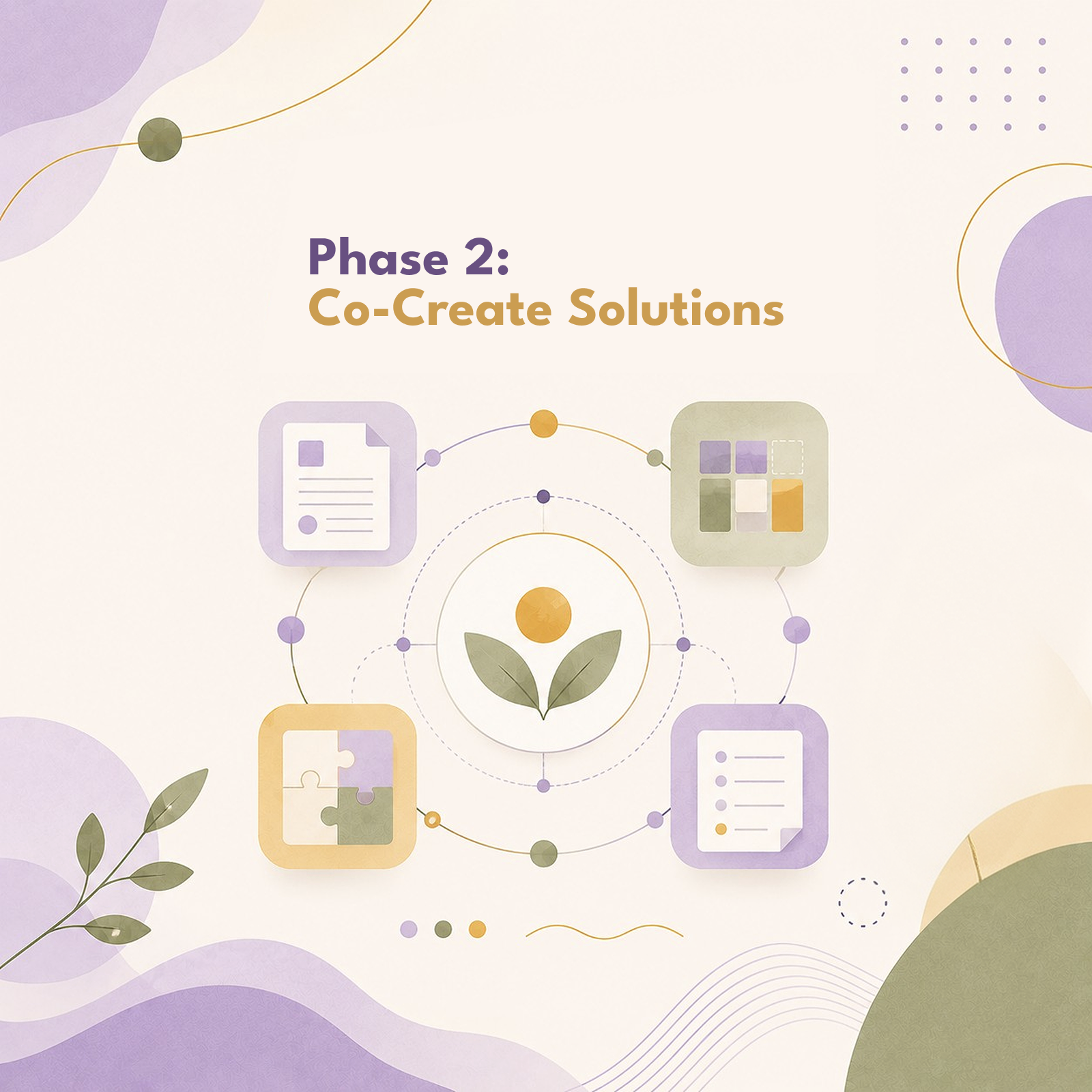 Phase 2:
Co-Create Solutions